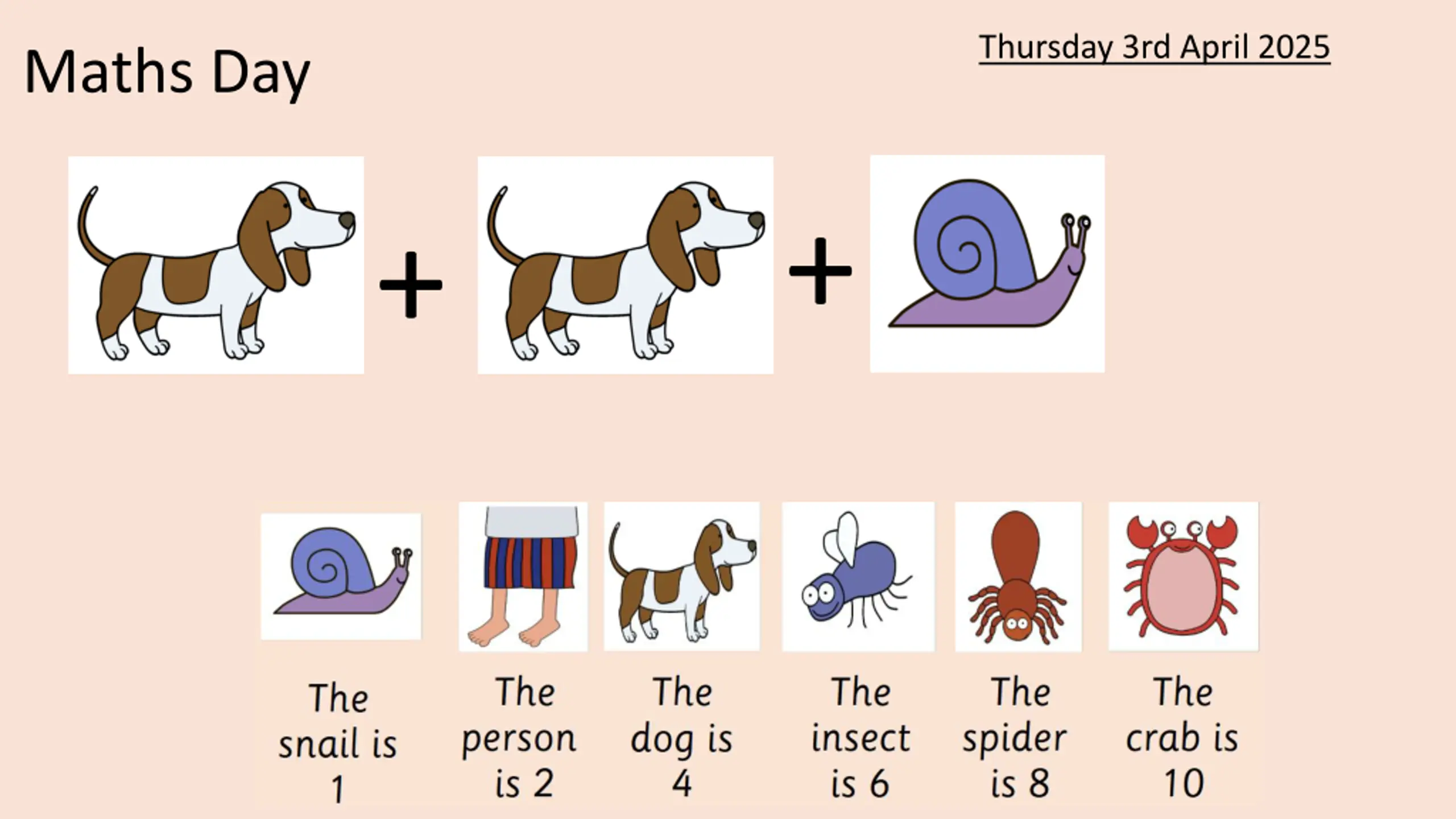 Maths Day

Thursday 3rd April 2025

+ +

The snail is 1

The person is 2

The dog is 4

The insect is 6

The spider is 8

The crab is 10